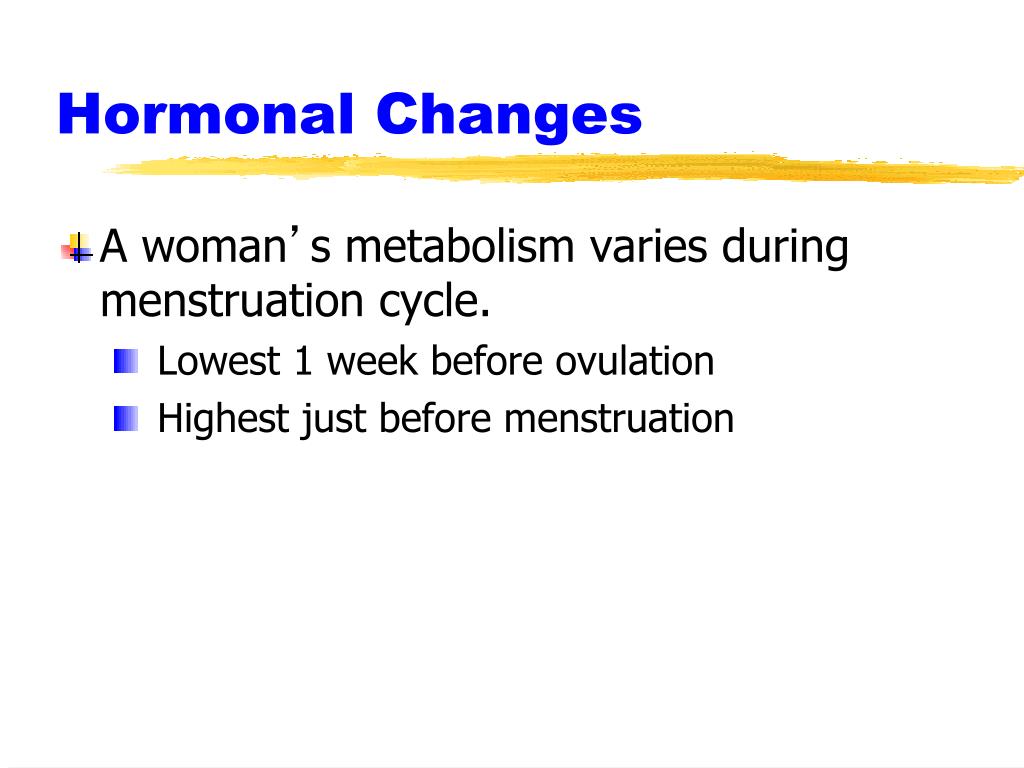 Hormonal Changes

A woman’s metabolism varies during menstruation cycle.

Lowest 1 week before ovulation

Highest just before menstruation